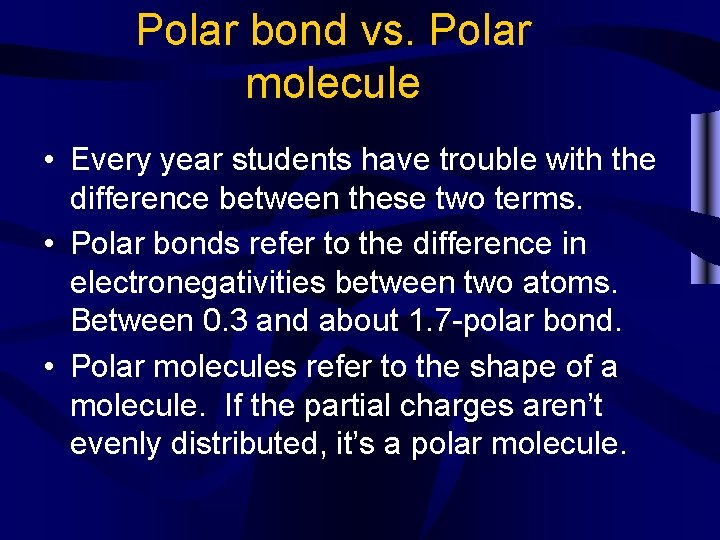 Polar bond vs. Polar molecule

• Every year students have trouble with the difference between these two terms.

• Polar bonds refer to the difference in electronegativities between two atoms. Between 0.3 and about 1.7-polar bond.

• Polar molecules refer to the shape of a molecule. If the partial charges aren't evenly distributed, it's a polar molecule.